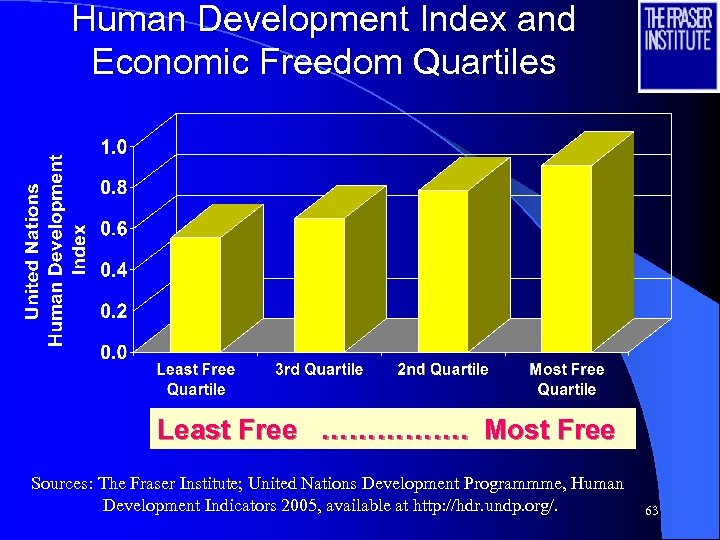 Human Development Index and Economic Freedom Quartiles

THE FRASER INSTITUTE

United Nations Human Development Index

1.0
0.8
0.6
0.4
0.2
0.0

Least Free Quartile
3rd Quartile
2nd Quartile
Most Free Quartile

Least Free ................ Most Free

Sources: The Fraser Institute; United Nations Development Programmme, Human Development Indicators 2005, available at http://hdr.undp.org/.

63